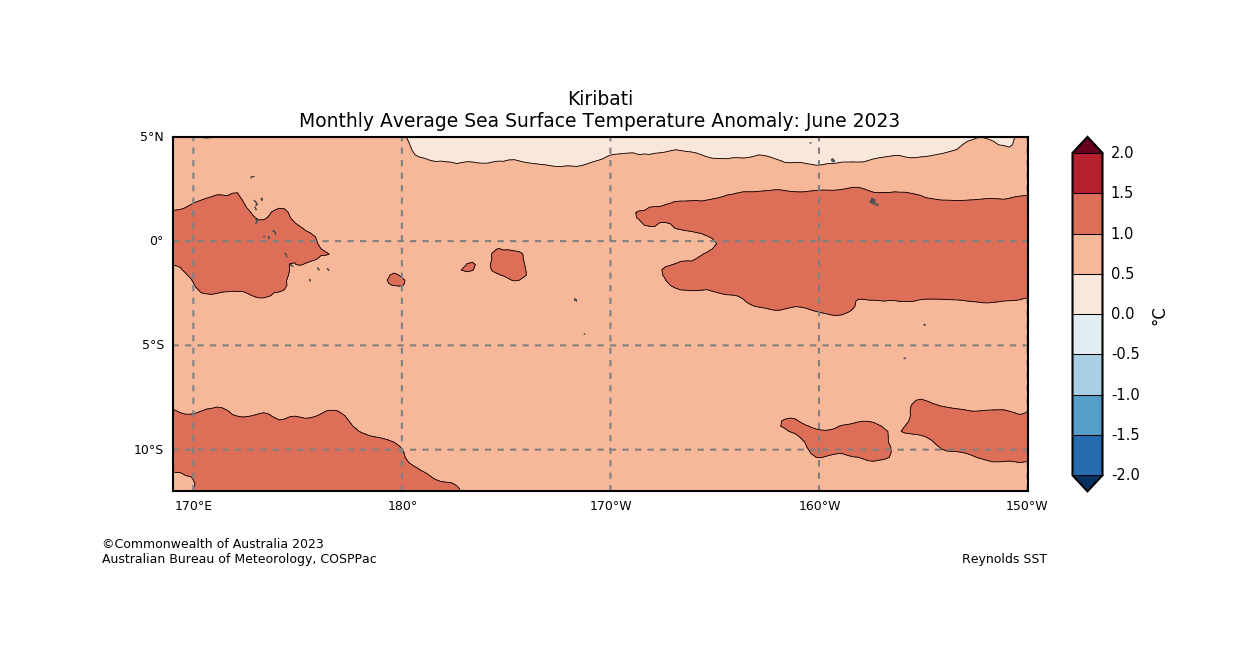 Kiribati
Monthly Average Sea Surface Temperature Anomaly: June 2023

5°N
0°
5°S
10°S

170°E
180°
170°W
160°W
150°W

2.0
1.5
1.0
0.5
0.0
-0.5
-1.0
-1.5
-2.0
°C

©Commonwealth of Australia 2023
Australian Bureau of Meteorology, COSPPac

Reynolds SST